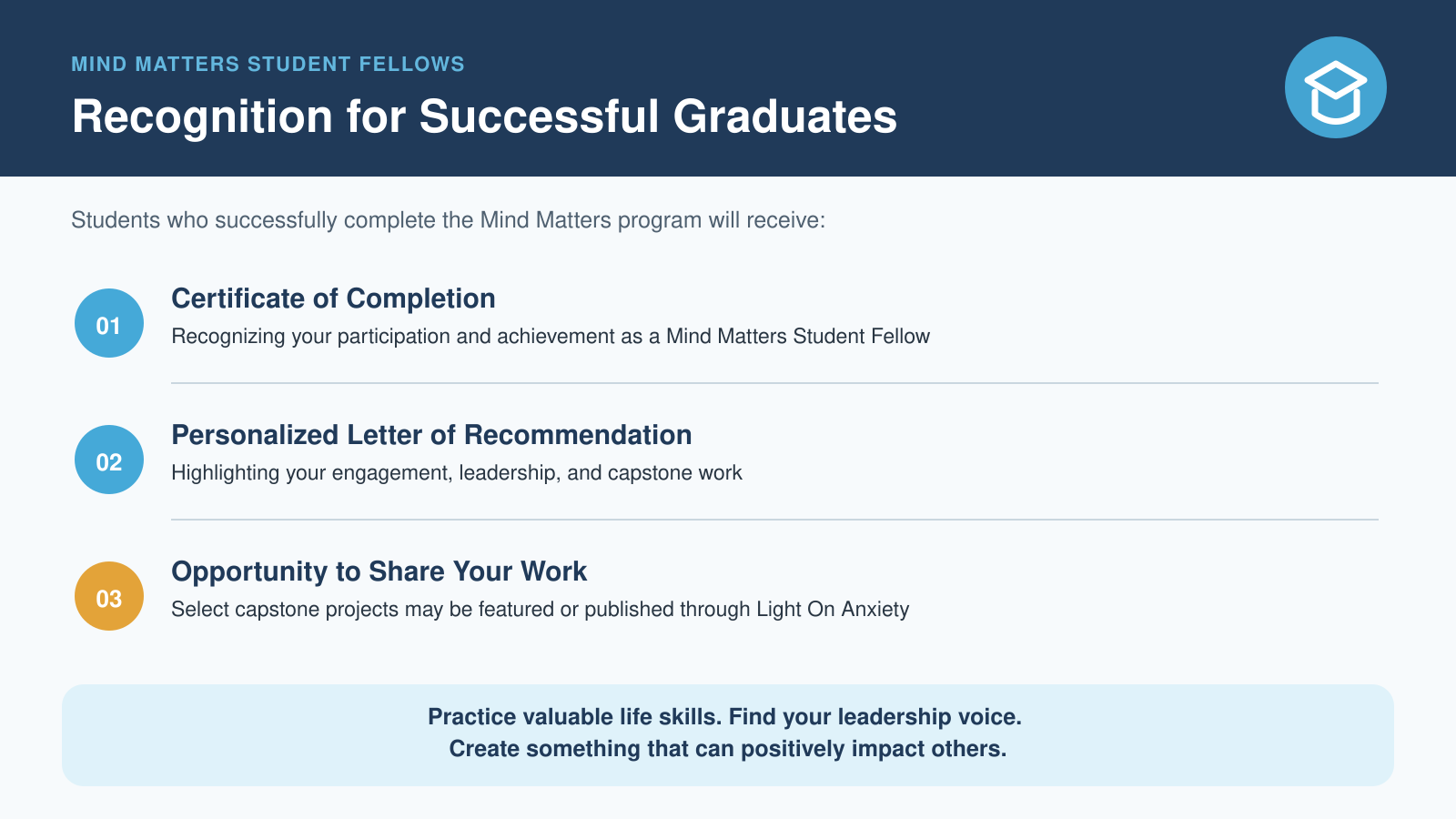 MIND MATTERS STUDENT FELLOWS

Recognition for Successful Graduates

Students who successfully complete the Mind Matters program will receive:

01

Certificate of Completion

Recognizing your participation and achievement as a Mind Matters Student Fellow

02

Personalized Letter of Recommendation

Highlighting your engagement, leadership, and capstone work

03

Opportunity to Share Your Work

Select capstone projects may be featured or published through Light On Anxiety

Practice valuable life skills. Find your leadership voice.
Create something that can positively impact others.